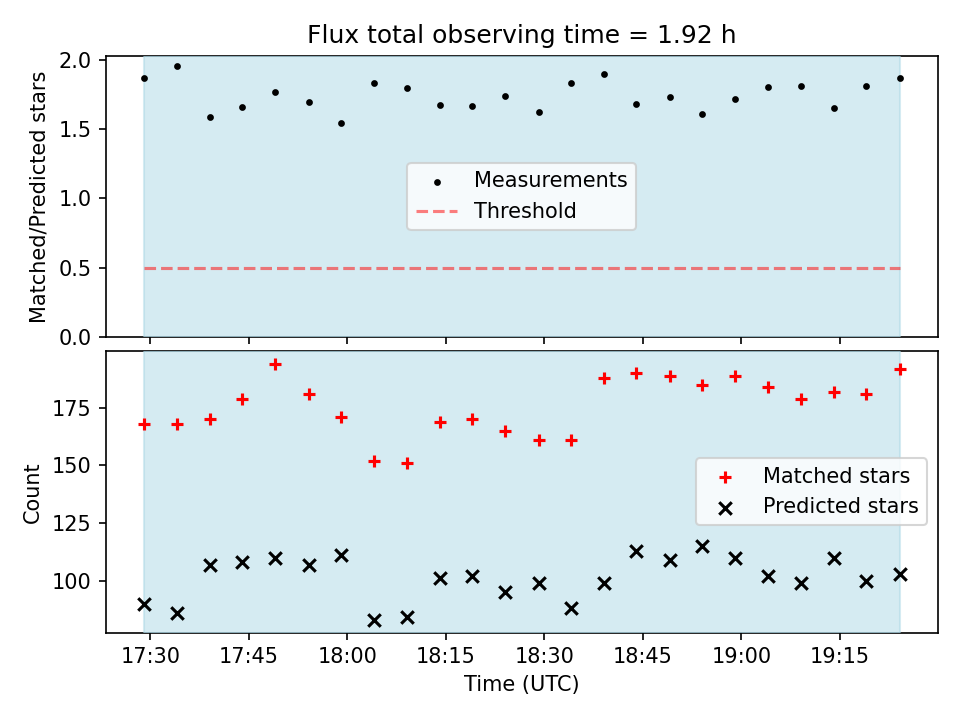 Flux total observing time = 1.92 h

Matched/Predicted stars

2.0
1.5
1.0
0.5
0.0

Measurements
Threshold

Count

175
150
125
100

Matched stars
Predicted stars

17:30 17:45 18:00 18:15 18:30 18:45 19:00 19:15

Time (UTC)